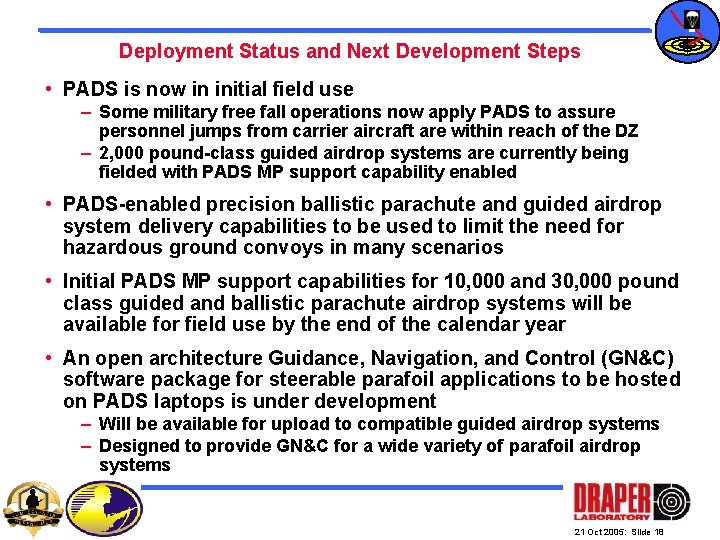 Deployment Status and Next Development Steps

• PADS is now in initial field use
– Some military free fall operations now apply PADS to assure personnel jumps from carrier aircraft are within reach of the DZ
– 2,000 pound-class guided airdrop systems are currently being fielded with PADS MP support capability enabled

• PADS-enabled precision ballistic parachute and guided airdrop system delivery capabilities to be used to limit the need for hazardous ground convoys in many scenarios

• Initial PADS MP support capabilities for 10,000 and 30,000 pound class guided and ballistic parachute airdrop systems will be available for field use by the end of the calendar year

• An open architecture Guidance, Navigation, and Control (GN&C) software package for steerable parafoil applications to be hosted on PADS laptops is under development
– Will be available for upload to compatible guided airdrop systems
– Designed to provide GN&C for a wide variety of parafoil airdrop systems

DRAPER LABORATORY

21 Oct 2005: Slide 18